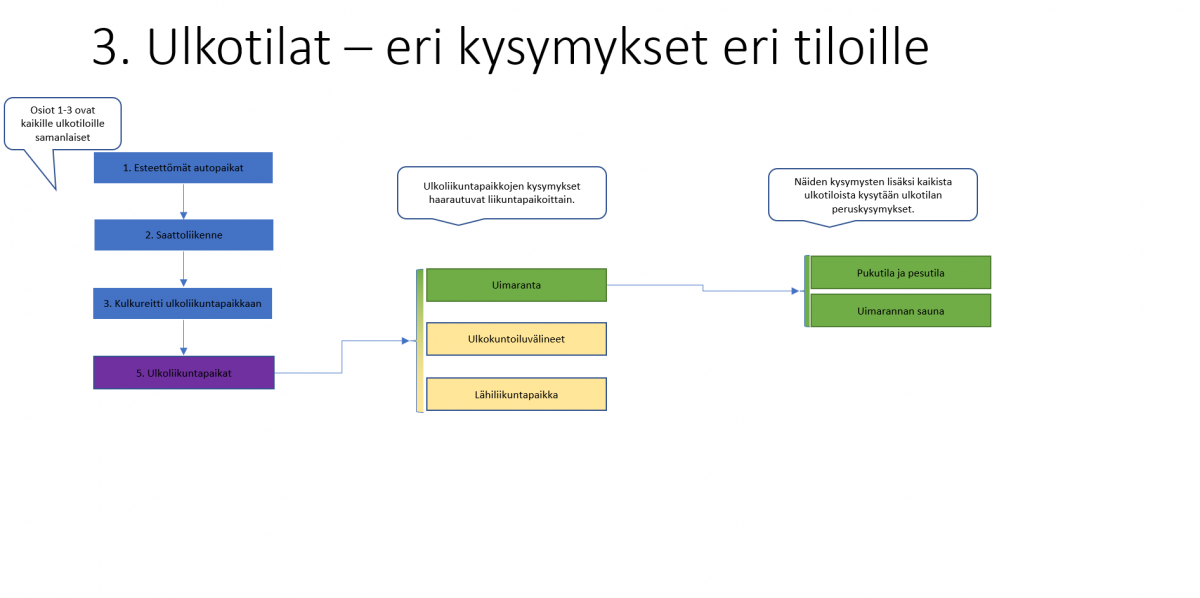 3. Ulkotilat – eri kysymykset eri tiloille

Osiot 1-3 ovat kaikille ulkotiloille samanlaiset

1. Esteettömät autopaikat

2. Saattoliikenne

3. Kulkureitti ulkoliikuntapaikkaan

5. Ulkoliikuntapaikat

Ulkoliikuntapaikkojen kysymykset haarautuvat liikuntapaikoittain.

Uimaranta

Ulkokuntoiluvälineet

Lähiliikuntapaikka

Näiden kysymysten lisäksi kaikista ulkotiloista kysytään ulkotilan peruskysymykset.

Pukutila ja pesutila

Uimarannan sauna